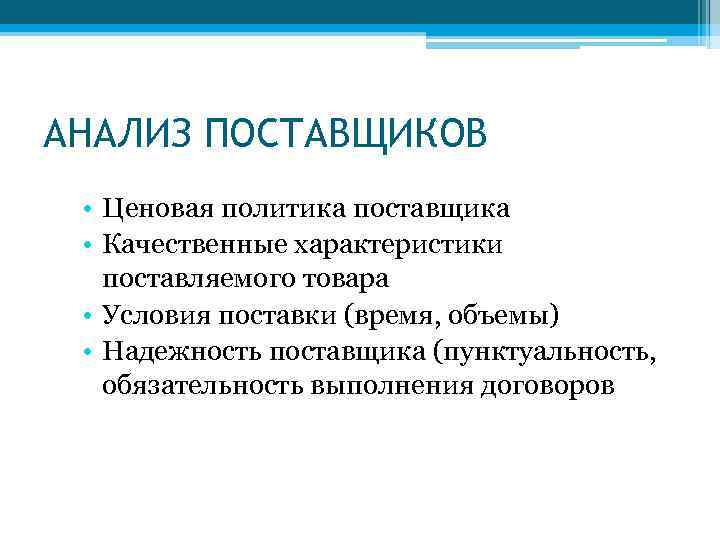 АНАЛИЗ ПОСТАВЩИКОВ

• Ценовая политика поставщика
• Качественные характеристики поставляемого товара
• Условия поставки (время, объемы)
• Надежность поставщика (пунктуальность, обязательность выполнения договоров